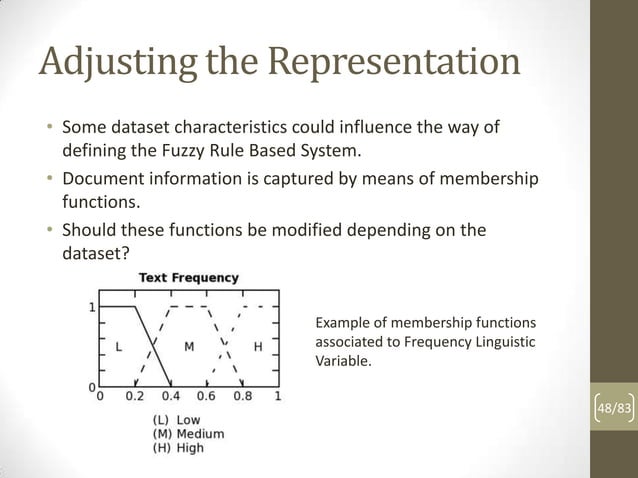 Adjusting the Representation

• Some dataset characteristics could influence the way of defining the Fuzzy Rule Based System.

• Document information is captured by means of membership functions.

• Should these functions be modified depending on the dataset?

Text Frequency

1

0

L M H

0 0.2 0.4 0.6 0.8 1

(L) Low
(M) Medium
(H) High

Example of membership functions associated to Frequency Linguistic Variable.

48/83